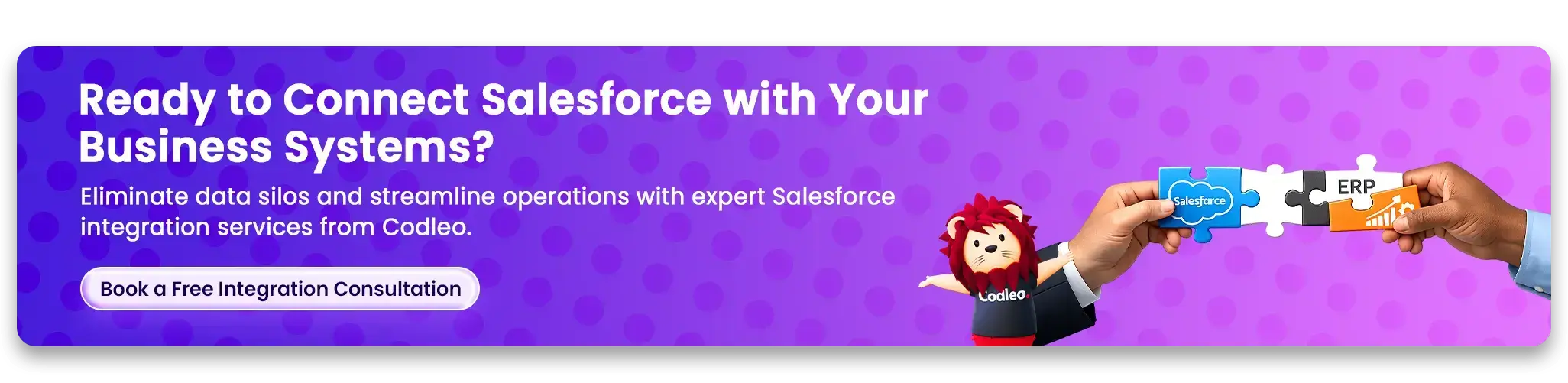 Ready to Connect Salesforce with Your Business Systems?

Eliminate data silos and streamline operations with expert Salesforce integration services from Codleo.

Book a Free Integration Consultation

Codleo.

Salesforce

ERP